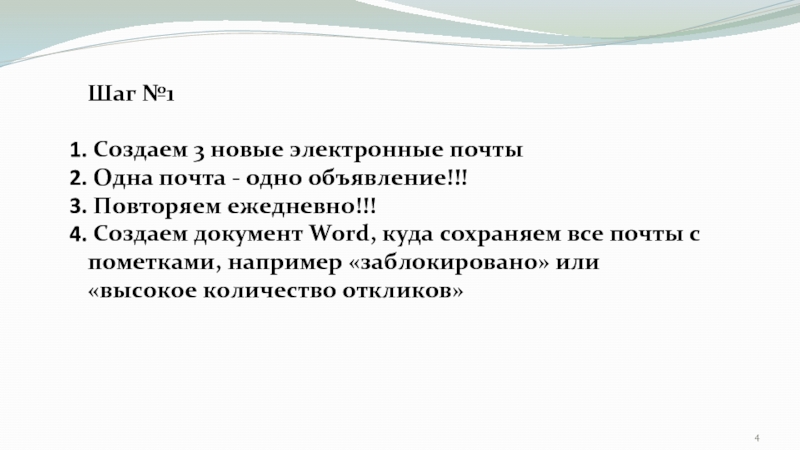 Шаг №1

1. Создаем 3 новые электронные почты
2. Одна почта - одно объявление!!!
3. Повторяем ежедневно!!!
4. Создаем документ Word, куда сохраняем все почты с пометками, например «заблокировано» или «высокое количество откликов»

4